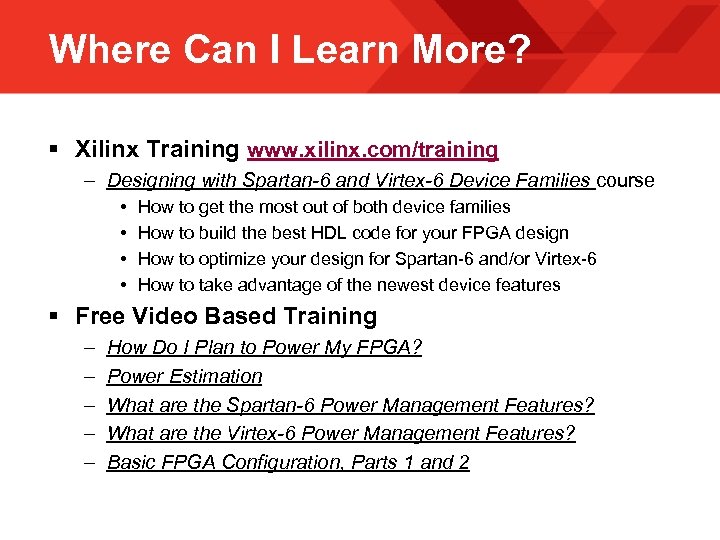 Where Can I Learn More?

▪ Xilinx Training www.xilinx.com/training

– Designing with Spartan-6 and Virtex-6 Device Families course

• How to get the most out of both device families
• How to build the best HDL code for your FPGA design
• How to optimize your design for Spartan-6 and/or Virtex-6
• How to take advantage of the newest device features

▪ Free Video Based Training

– How Do I Plan to Power My FPGA?
– Power Estimation
– What are the Spartan-6 Power Management Features?
– What are the Virtex-6 Power Management Features?
– Basic FPGA Configuration, Parts 1 and 2